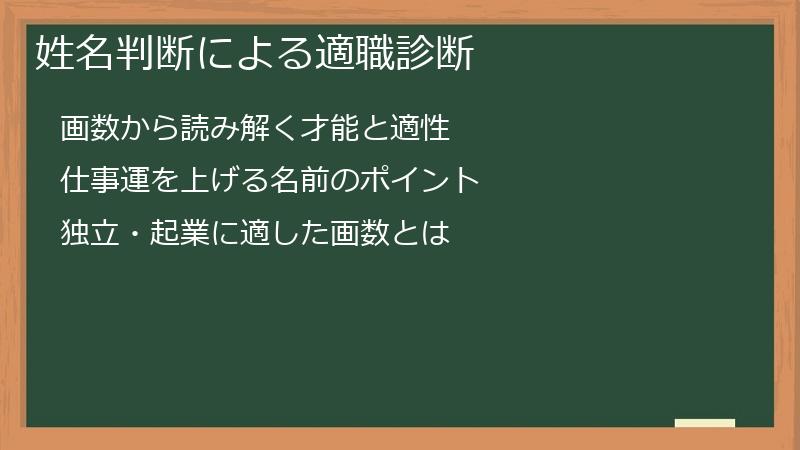 姓名判断による適職診断

画数から読み解く才能と適性

仕事運を上げる名前のポイント

独立・起業に適した画数とは